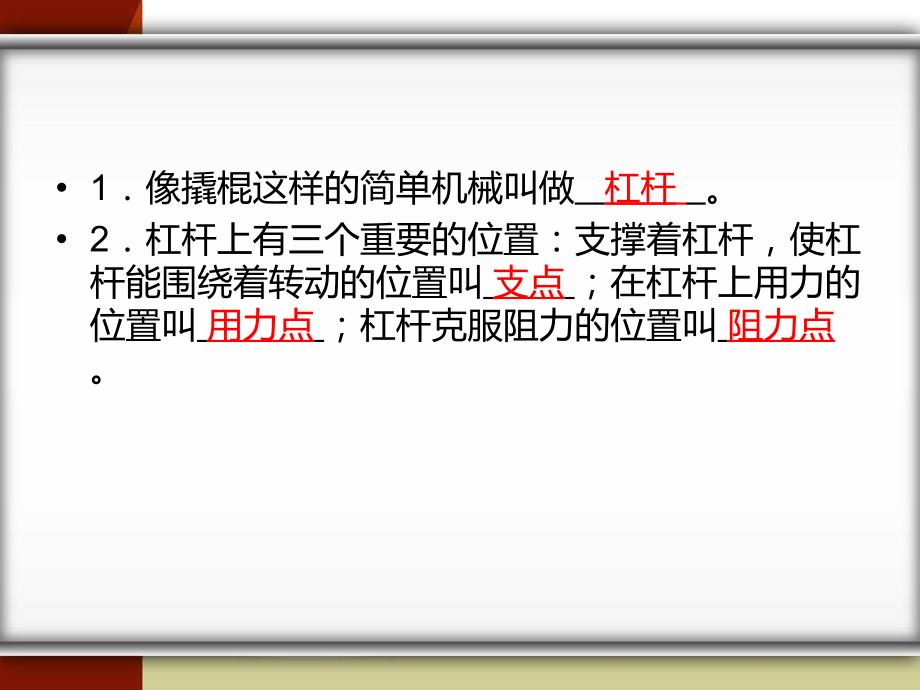 • 1．像撬棍这样的简单机械叫做__杠杆__。
• 2．杠杆上有三个重要的位置：支撑着杠杆，使杠杆能围绕着转动的位置叫_支点_；在杠杆上用力的位置叫_用力点_；杠杆克服阻力的位置叫_阻力点_。